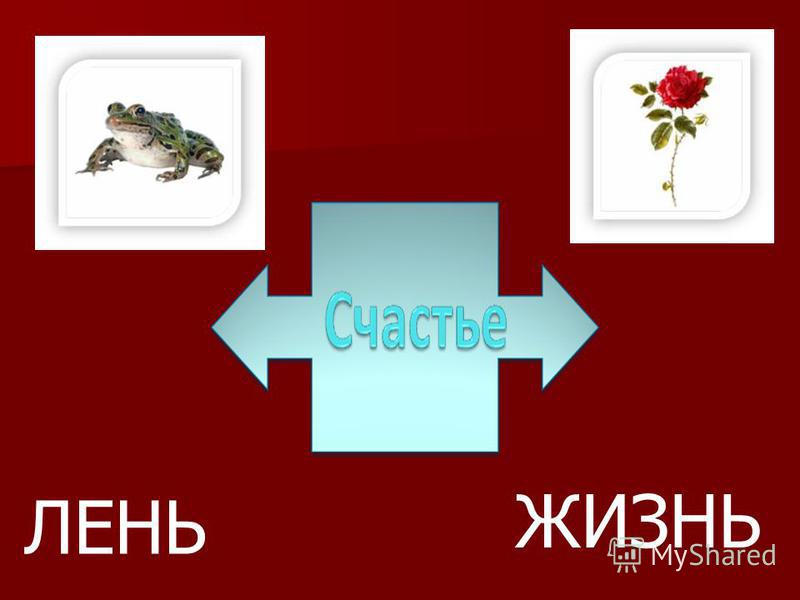 Счастье

ЛЕНЬ

ЖИЗНЬ

MyShared